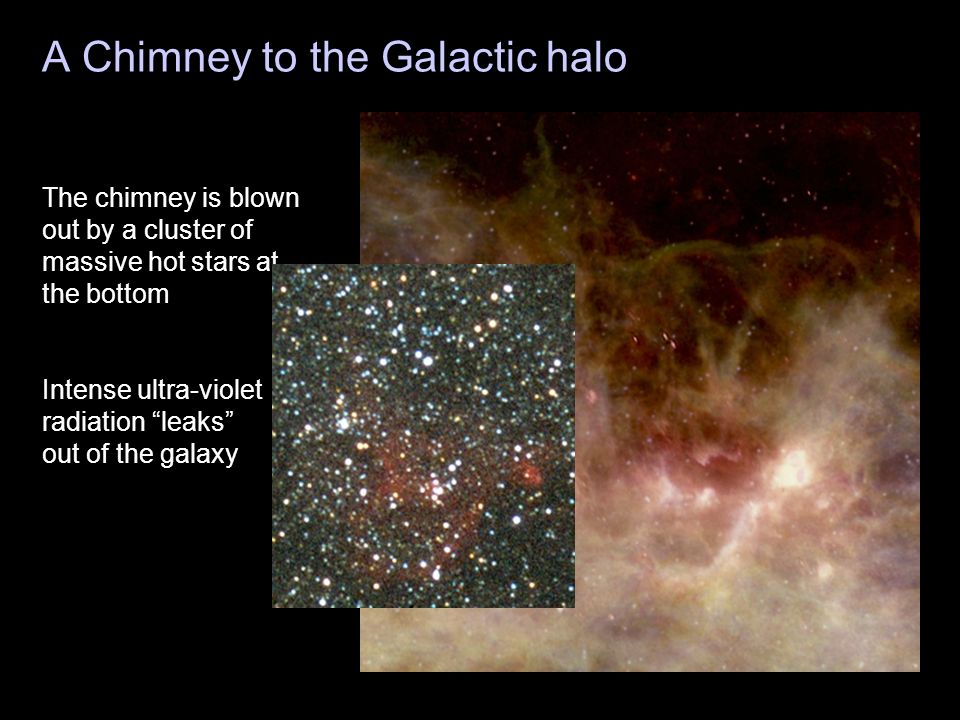 A Chimney to the Galactic halo

The chimney is blown out by a cluster of massive hot stars at the bottom

Intense ultra-violet radiation “leaks” out of the galaxy